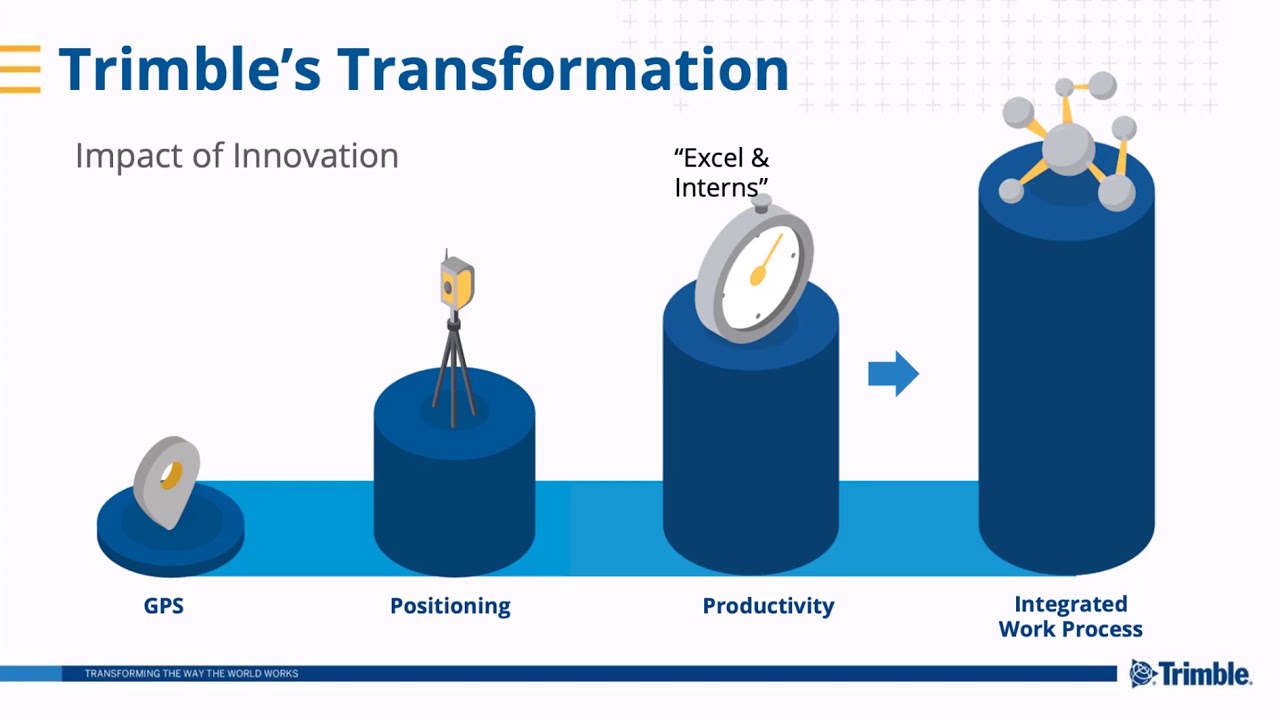 Trimble's Transformation

Impact of Innovation

"Excel & Interns"

GPS

Positioning

Productivity

Integrated Work Process

TRANSFORMING THE WAY THE WORLD WORKS

Trimble.